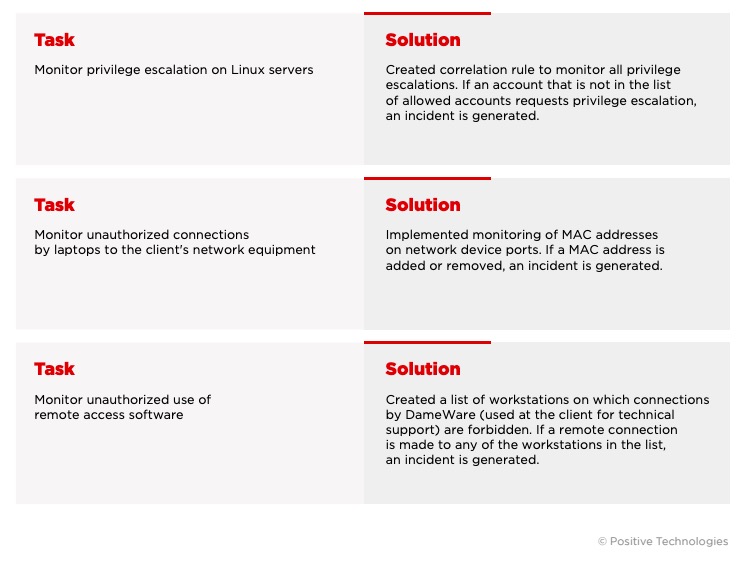 Task

Monitor privilege escalation on Linux servers

Solution

Created correlation rule to monitor all privilege escalations. If an account that is not in the list of allowed accounts requests privilege escalation, an incident is generated.

Task

Monitor unauthorized connections by laptops to the client's network equipment

Solution

Implemented monitoring of MAC addresses on network device ports. If a MAC address is added or removed, an incident is generated.

Task

Monitor unauthorized use of remote access software

Solution

Created a list of workstations on which connections by DameWare (used at the client for technical support) are forbidden. If a remote connection is made to any of the workstations in the list, an incident is generated.

© Positive Technologies